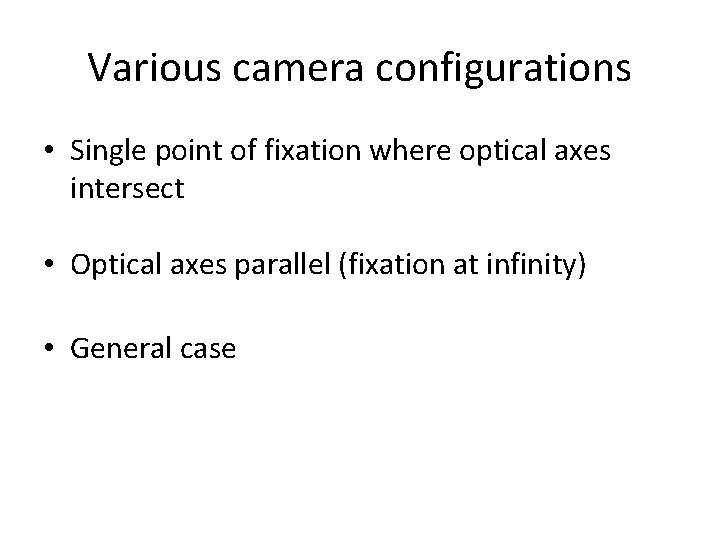 Various camera configurations

• Single point of fixation where optical axes intersect

• Optical axes parallel (fixation at infinity)

• General case